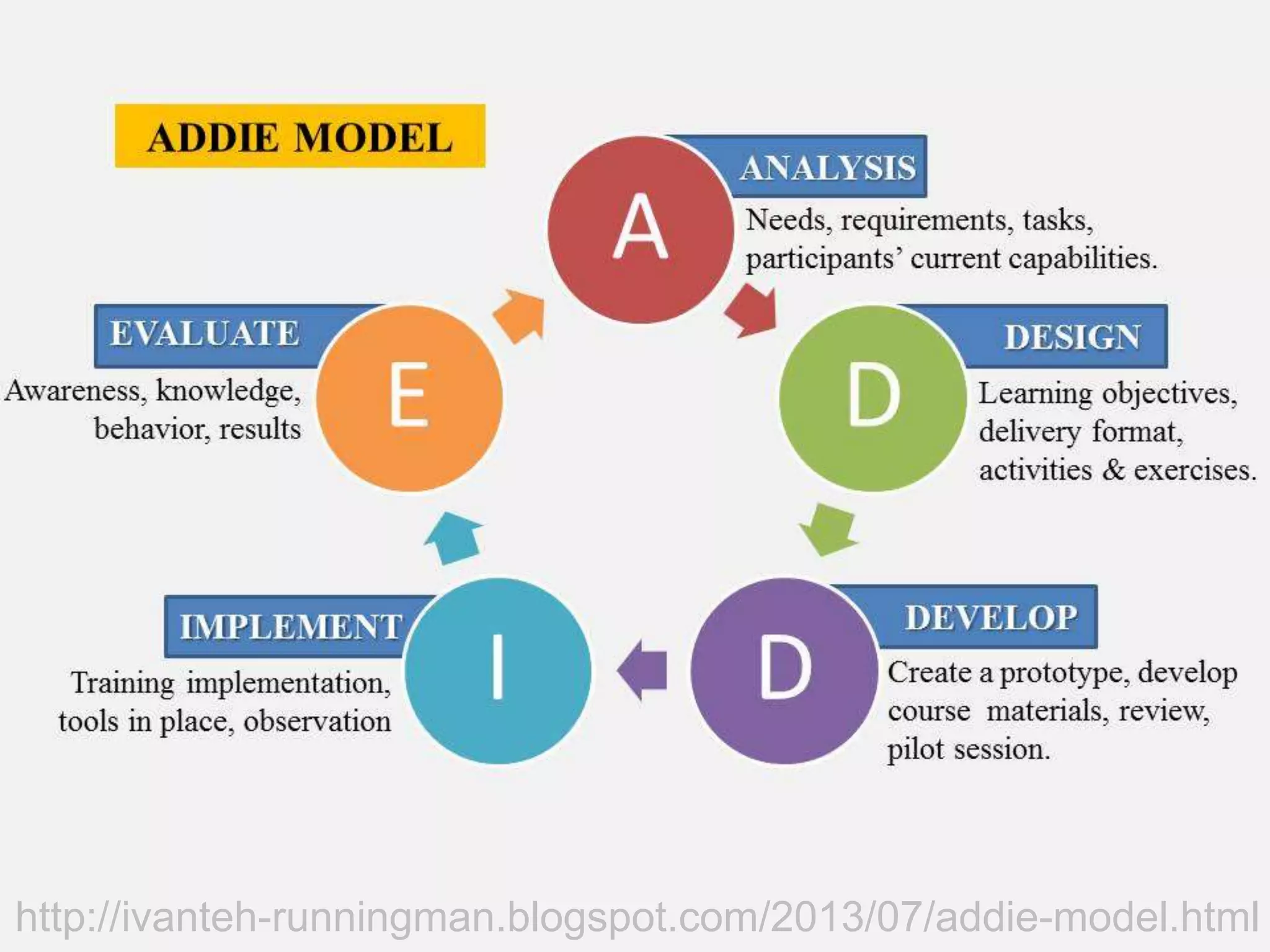 ADDIE MODEL

A

ANALYSIS

Needs, requirements, tasks, participants' current capabilities.

D

DESIGN

Learning objectives, delivery format, activities & exercises.

D

DEVELOP

Create a prototype, develop course materials, review, pilot session.

I

IMPLEMENT

Training implementation, tools in place, observation

E

EVALUATE

Awareness, knowledge, behavior, results

http://ivanteh-runningman.blogspot.com/2013/07/addie-model.html